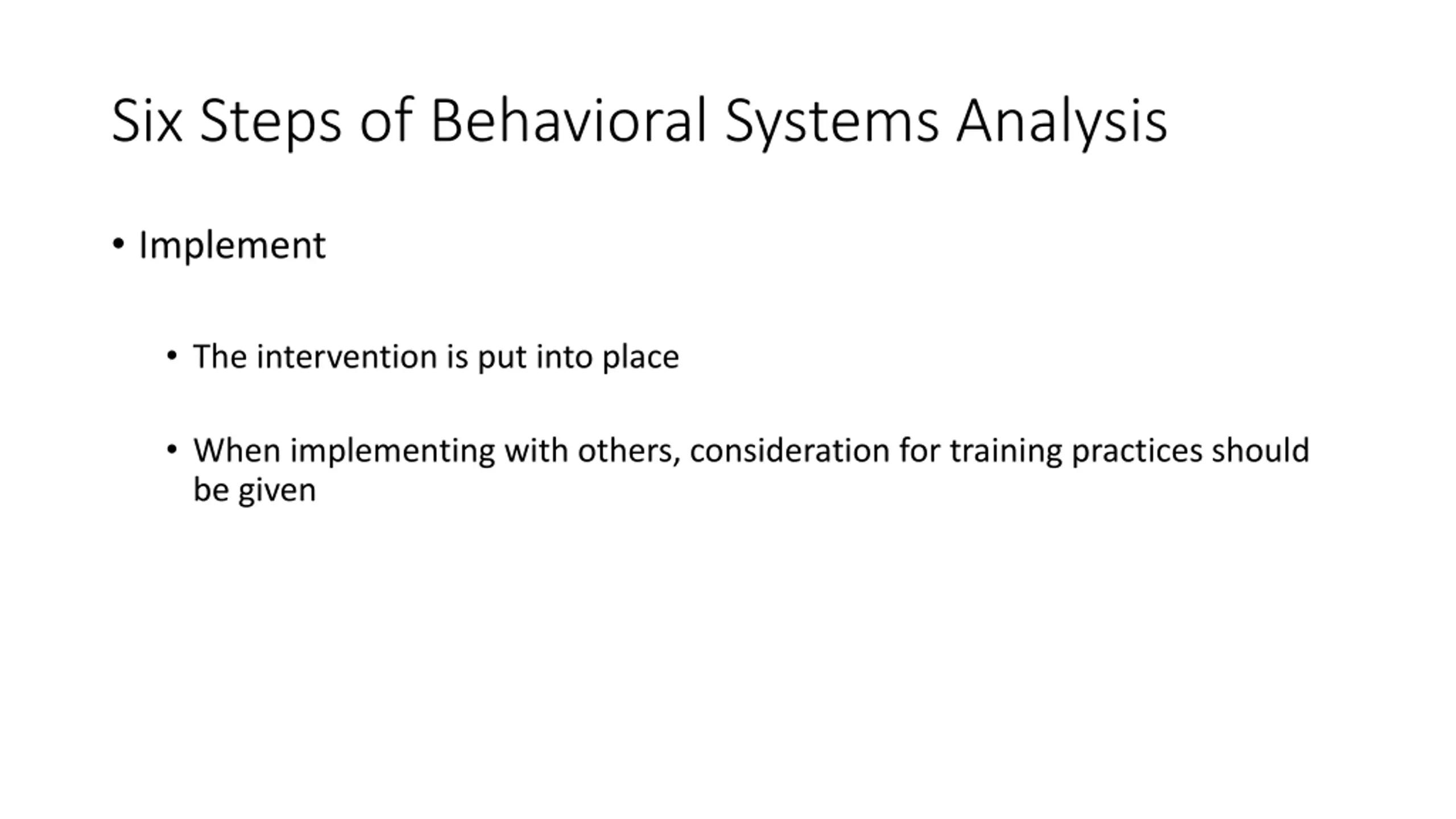 Six Steps of Behavioral Systems Analysis

• Implement

• The intervention is put into place

• When implementing with others, consideration for training practices should be given